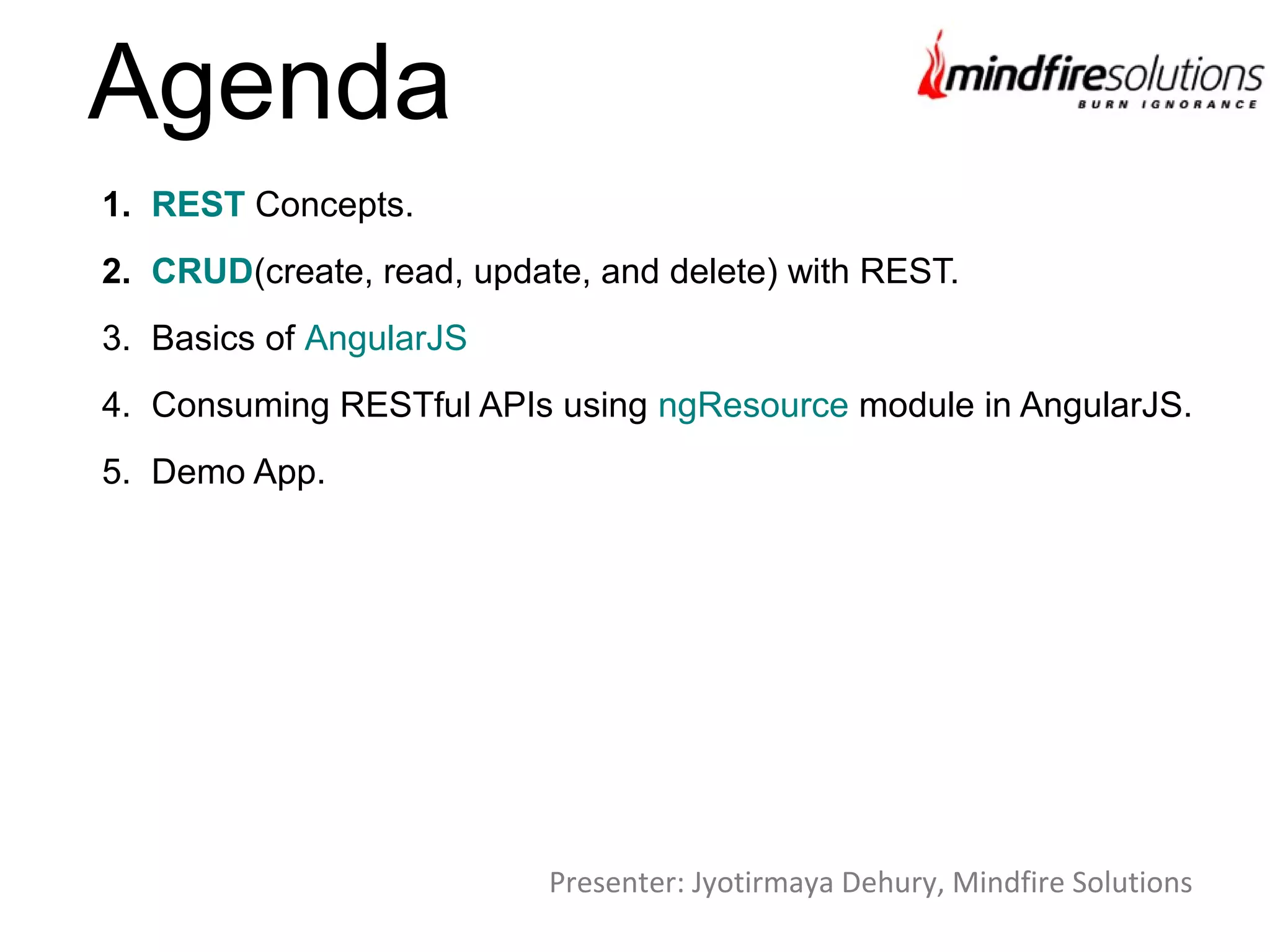 Agenda

mindfiresolutions
BURN IGNORANCE

1. REST Concepts.

2. CRUD(create, read, update, and delete) with REST.

3. Basics of AngularJS

4. Consuming RESTful APIs using ngResource module in AngularJS.

5. Demo App.

Presenter: Jyotirmaya Dehury, Mindfire Solutions